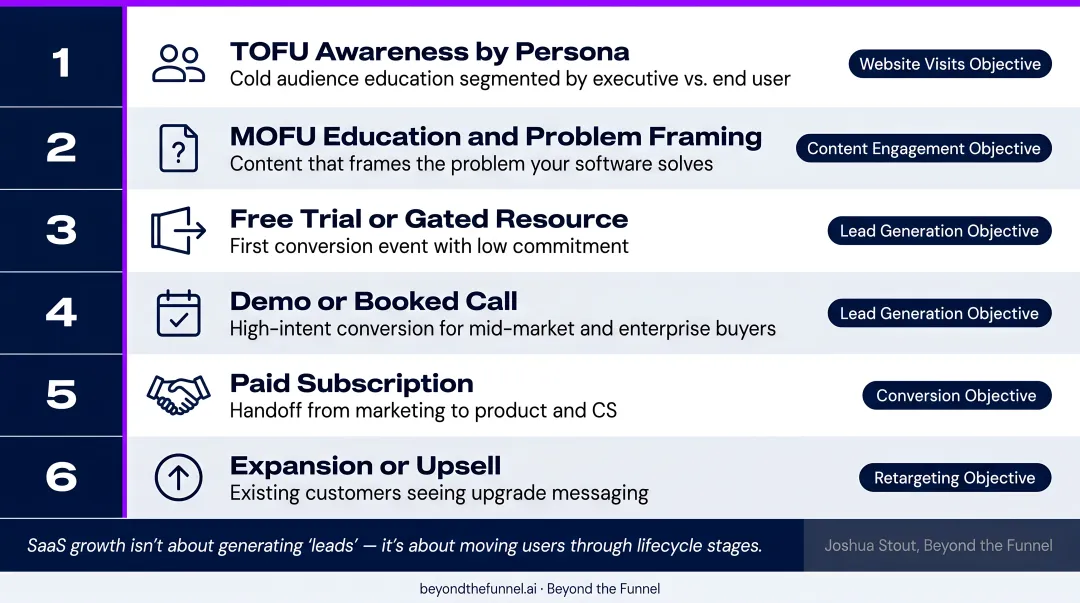 1
TOFU Awareness by Persona
Cold audience education segmented by executive vs. end user
Website Visits Objective

2
MOFU Education and Problem Framing
Content that frames the problem your software solves
Content Engagement Objective

3
Free Trial or Gated Resource
First conversion event with low commitment
Lead Generation Objective

4
Demo or Booked Call
High-intent conversion for mid-market and enterprise buyers
Lead Generation Objective

5
Paid Subscription
Handoff from marketing to product and CS
Conversion Objective

6
Expansion or Upsell
Existing customers seeing upgrade messaging
Retargeting Objective

SaaS growth isn't about generating 'leads' — it's about moving users through lifecycle stages.
Joshua Stout, Beyond the Funnel

beyondthefunnel.ai · Beyond the Funnel